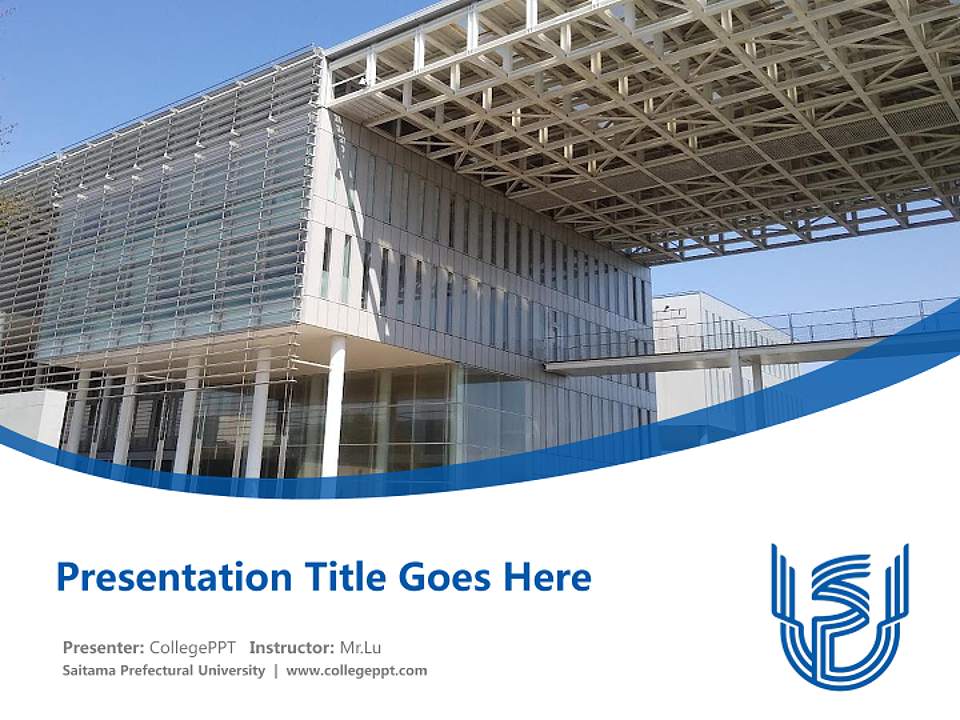 Presentation Title Goes Here

Presenter: CollegePPT Instructor: Mr.Lu

Saitama Prefectural University | www.collegeppt.com